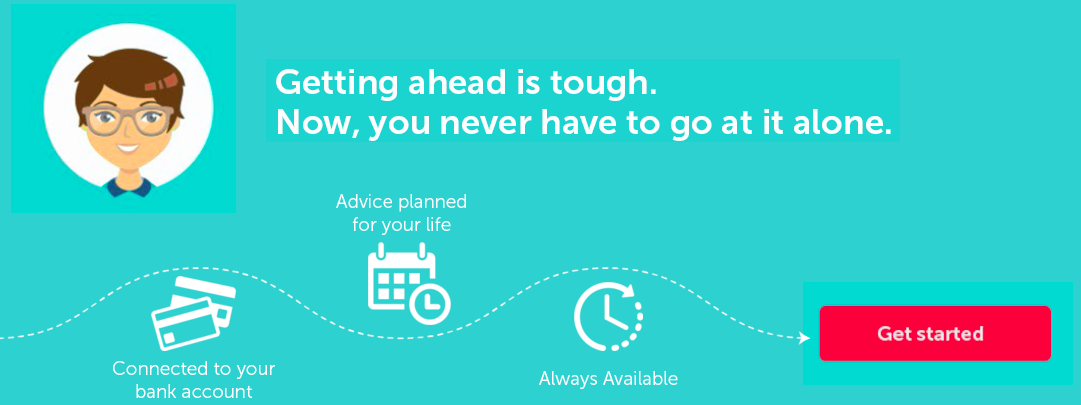 Getting ahead is tough.
Now, you never have to go at it alone.

Advice planned for your life

Connected to your bank account

Always Available

Get started